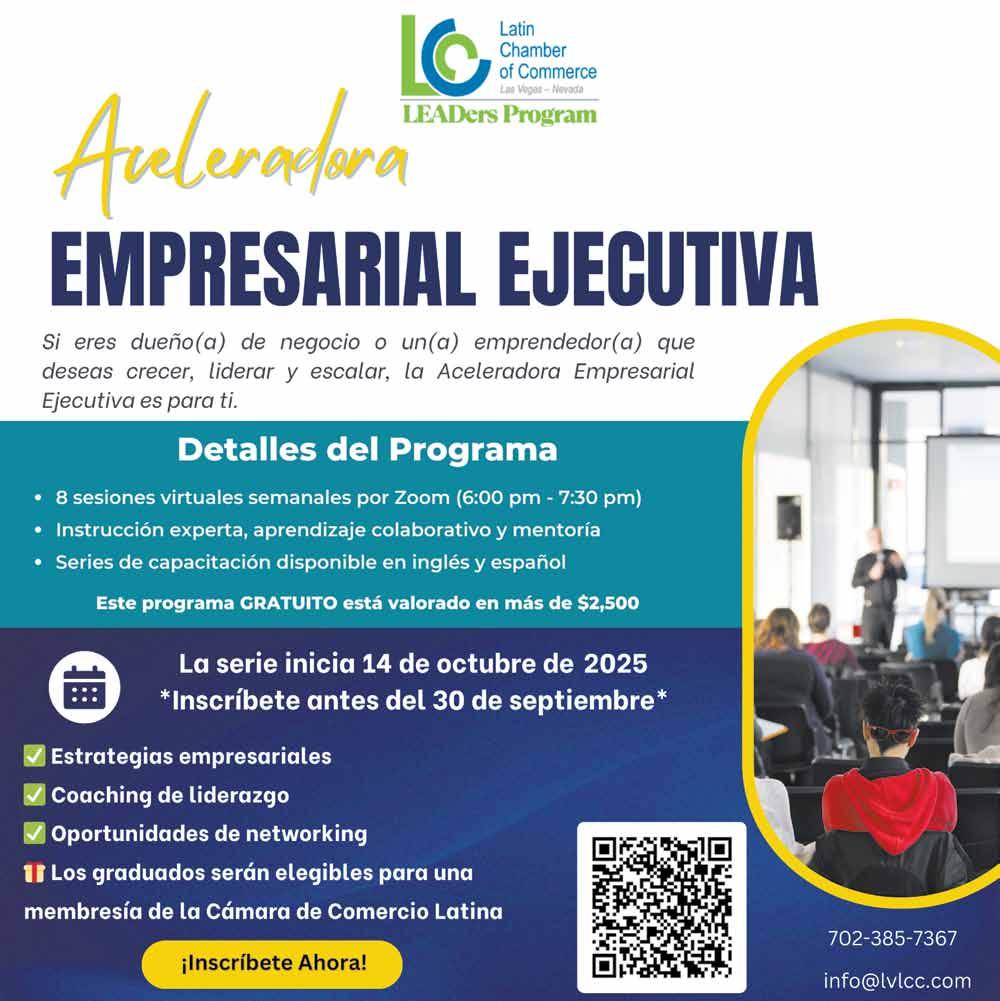 LCC Latin Chamber of Commerce Las Vegas – Nevada
LEADers Program

Aceleradora
EMPRESARIAL EJECUTIVA

Si eres dueño(a) de negocio o un(a) emprendedor(a) que deseas crecer, liderar y escalar, la Aceleradora Empresarial Ejecutiva es para ti.

Detalles del Programa

• 8 sesiones virtuales semanales por Zoom (6:00 pm - 7:30 pm)
• Instrucción experta, aprendizaje colaborativo y mentoría
• Series de capacitación disponible en inglés y español

Este programa GRATUITO está valorado en más de $2,500

La serie inicia 14 de octubre de 2025
*Inscríbete antes del 30 de septiembre*

✅ Estrategias empresariales
✅ Coaching de liderazgo
✅ Oportunidades de networking
🎁 Los graduados serán elegibles para una membresía de la Cámara de Comercio Latina

¡Inscríbete Ahora!

702-385-7367
info@lvlcc.com